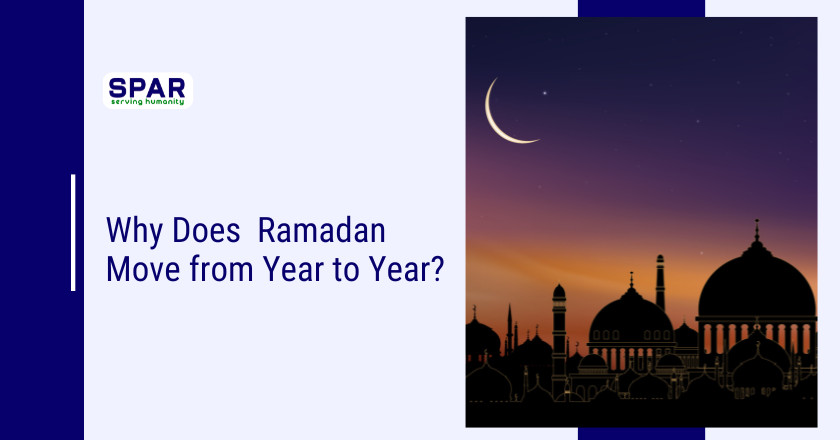 SPAR
serving humanity

Why Does Ramadan Move from Year to Year?